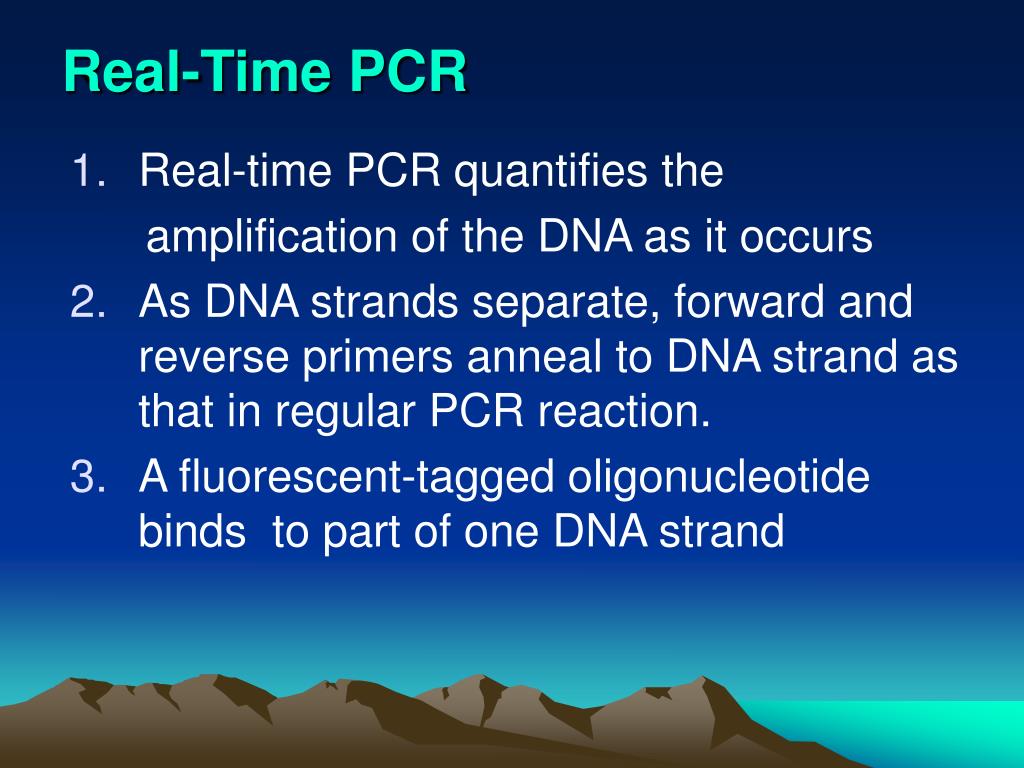 Real-Time PCR

1. Real-time PCR quantifies the amplification of the DNA as it occurs
2. As DNA strands separate, forward and reverse primers anneal to DNA strand as that in regular PCR reaction.
3. A fluorescent-tagged oligonucleotide binds  to part of one DNA strand